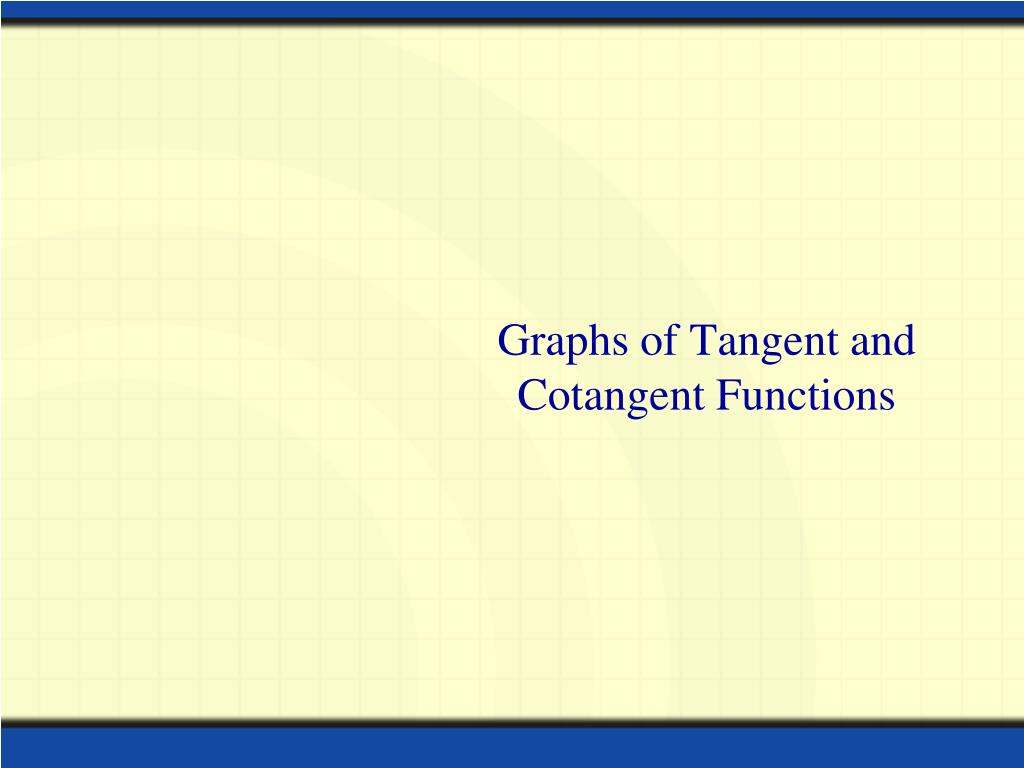 Graphs of Tangent and Cotangent Functions